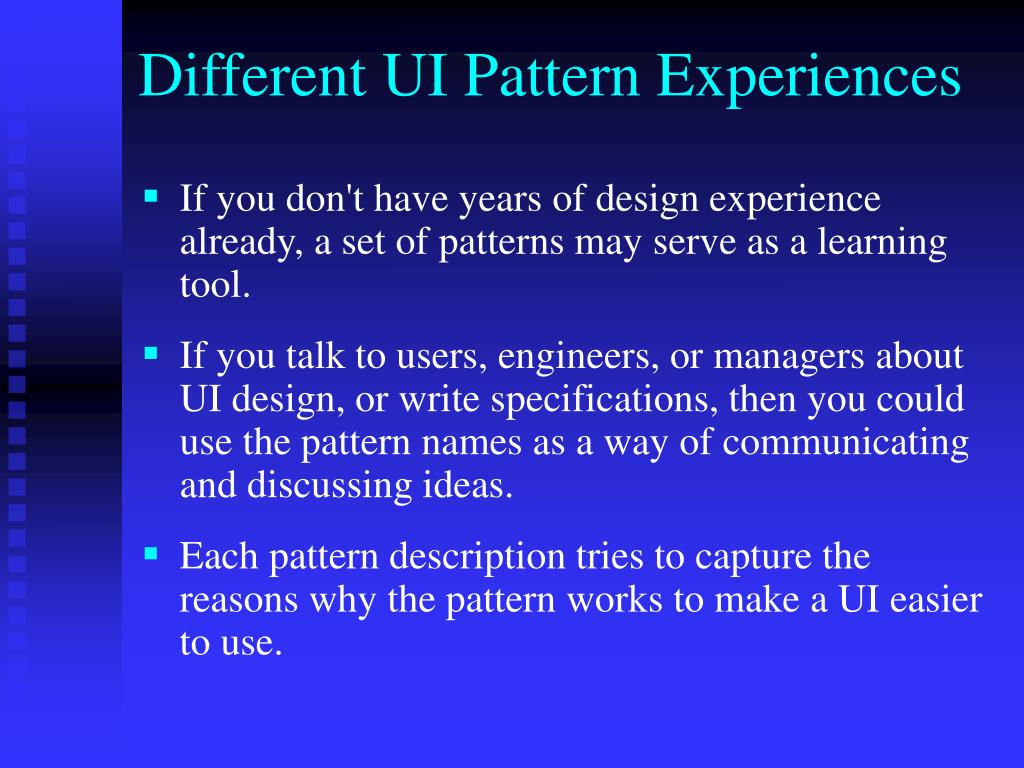 Different UI Pattern Experiences

▪ If you don't have years of design experience already, a set of patterns may serve as a learning tool.

▪ If you talk to users, engineers, or managers about UI design, or write specifications, then you could use the pattern names as a way of communicating and discussing ideas.

▪ Each pattern description tries to capture the reasons why the pattern works to make a UI easier to use.